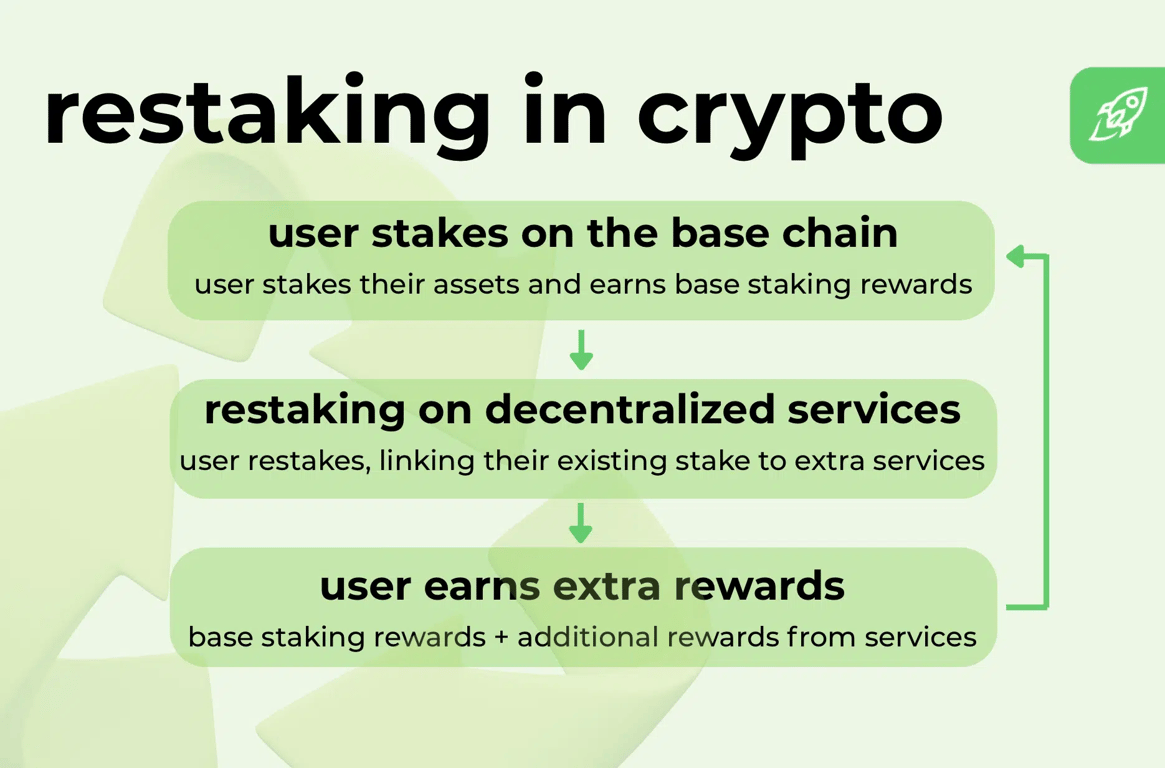 restaking in crypto

user stakes on the base chain
user stakes their assets and earns base staking rewards

restaking on decentralized services
user restakes, linking their existing stake to extra services

user earns extra rewards
base staking rewards + additional rewards from services